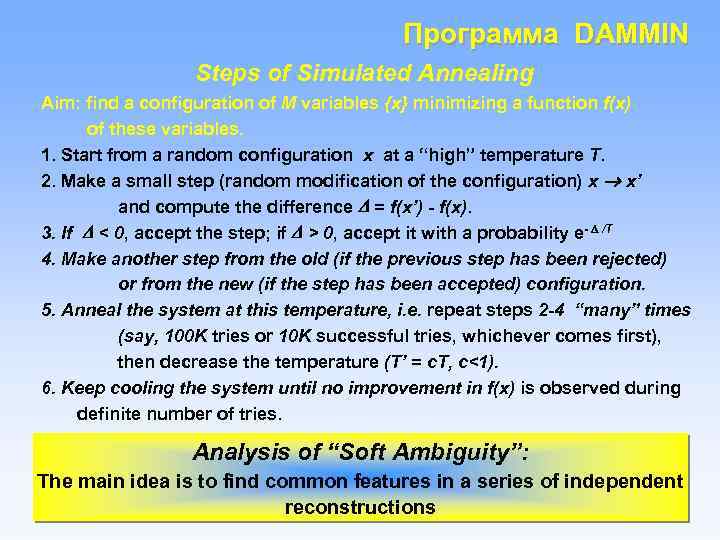 Программа DAMMIN

Steps of Simulated Annealing

Aim: find a configuration of M variables {x} minimizing a function f(x) of these variables.

1. Start from a random configuration x at a "high" temperature T.

2. Make a small step (random modification of the configuration) $x \rightarrow x'$ and compute the difference $\Delta = f(x') - f(x)$.

3. If $\Delta < 0$, accept the step; if $\Delta > 0$, accept it with a probability $e^{-\Delta/T}$

4. Make another step from the old (if the previous step has been rejected) or from the new (if the step has been accepted) configuration.

5. Anneal the system at this temperature, i.e. repeat steps 2-4 "many" times (say, 100K tries or 10K successful tries, whichever comes first), then decrease the temperature (T' = cT, c<1).

6. Keep cooling the system until no improvement in f(x) is observed during definite number of tries.

Analysis of "Soft Ambiguity":

The main idea is to find common features in a series of independent reconstructions